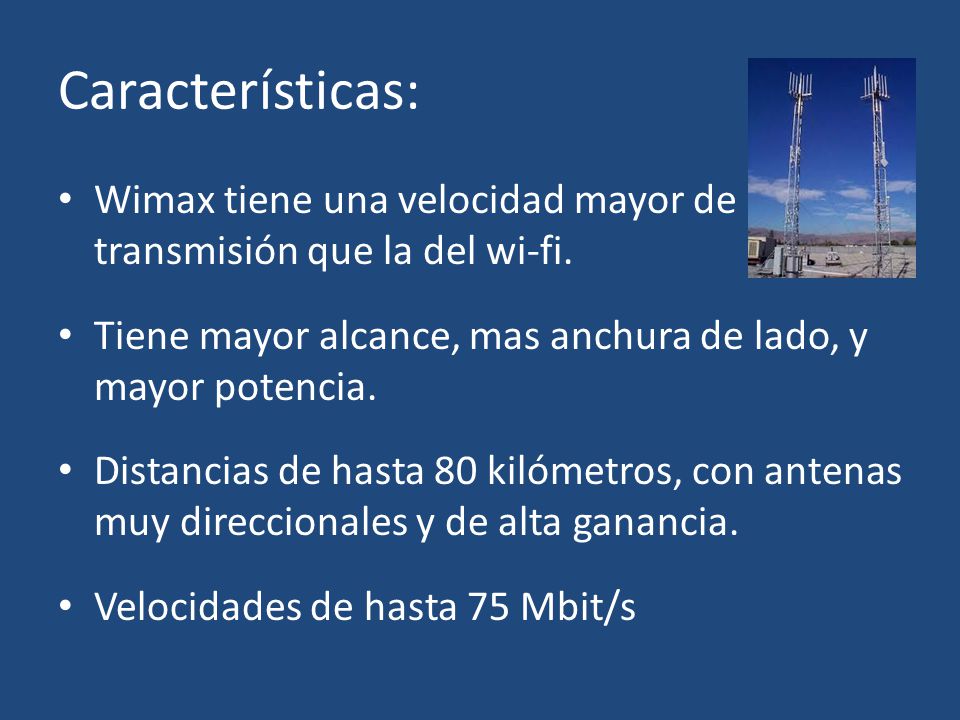 Características:

• Wimax tiene una velocidad mayor de transmisión que la del wi-fi.

• Tiene mayor alcance, mas anchura de lado, y mayor potencia.

• Distancias de hasta 80 kilómetros, con antenas muy direccionales y de alta ganancia.

• Velocidades de hasta 75 Mbit/s